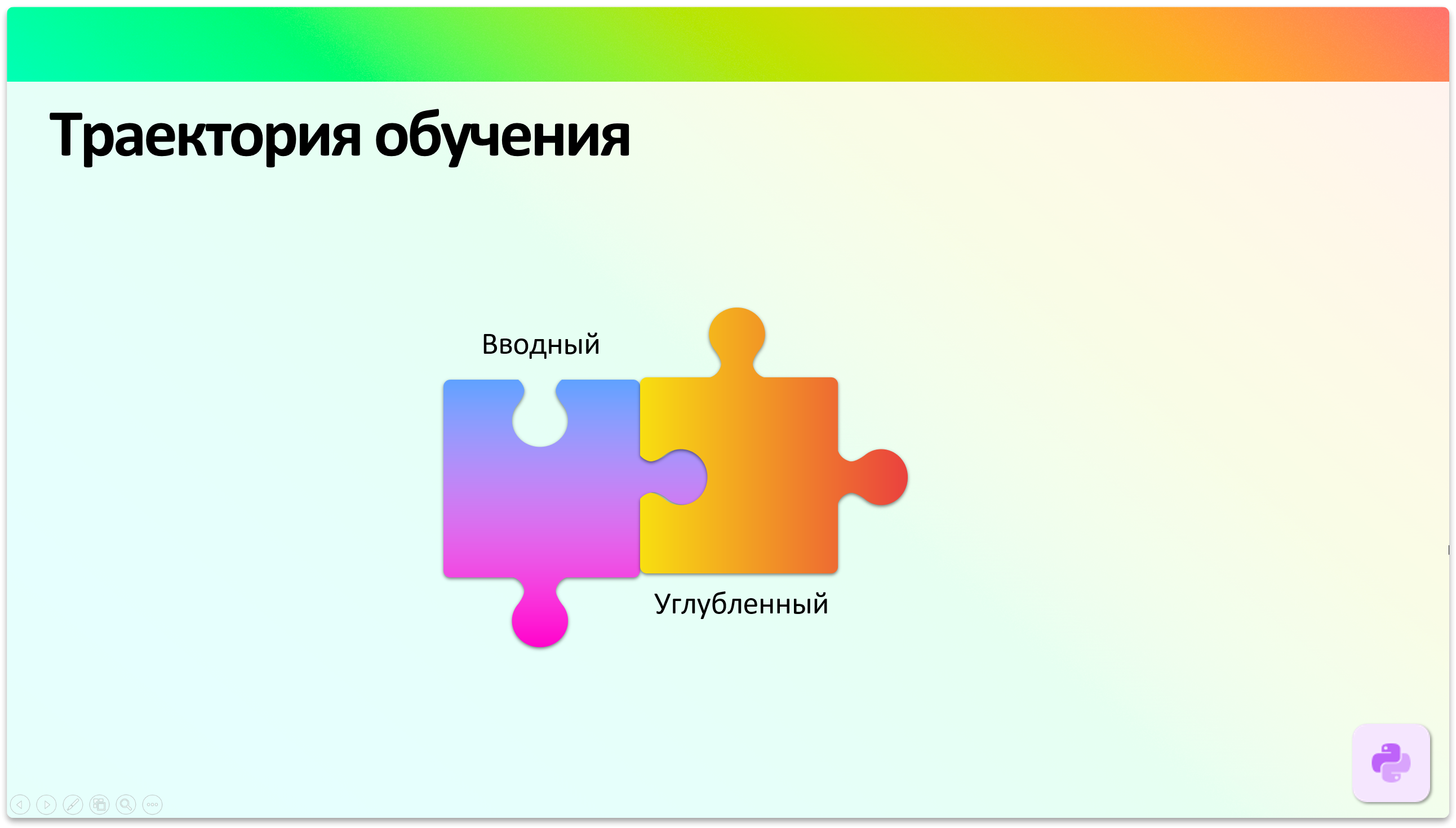 Траектория обучения

Вводный

Углубленный